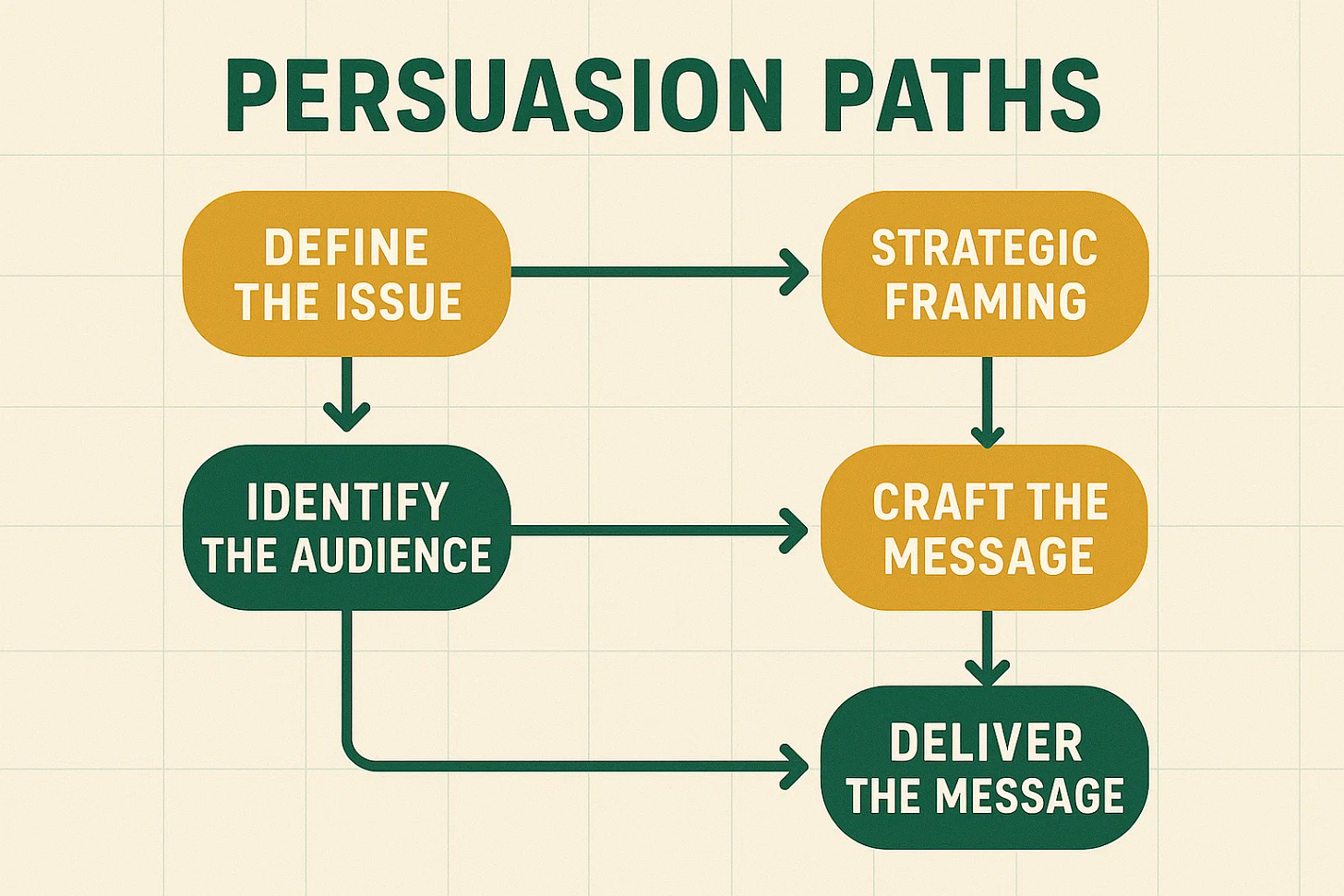 PERSUASION PATHS

DEFINE THE ISSUE

STRATEGIC FRAMING

IDENTIFY THE AUDIENCE

CRAFT THE MESSAGE

DELIVER THE MESSAGE